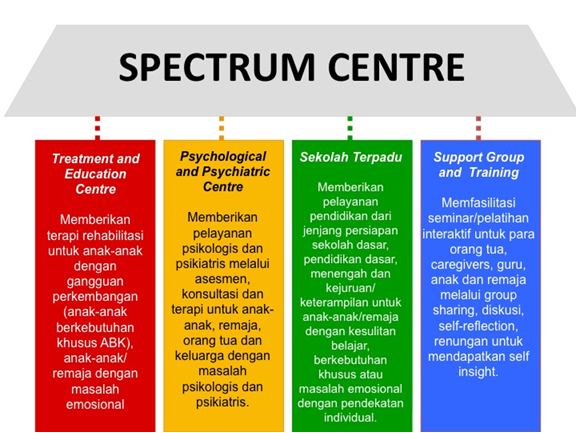 SPECTRUM CENTRE

Treatment and Education Centre

Memberikan terapi rehabilitasi untuk anak-anak dengan gangguan perkembangan (anak-anak berkebutuhan khusus ABK), anak-anak/ remaja dengan masalah emosional

Psychological and Psychiatric Centre

Memberikan pelayanan psikologis dan psikiatris melalui asesmen, konsultasi dan terapi untuk anak-anak, remaja, orang tua dan keluarga dengan masalah psikologis dan psikiatris.

Sekolah Terpadu

Memberikan pelayanan pendidikan dari jenjang persiapan sekolah dasar, pendidikan dasar, menengah dan kejuruan/ keterampilan untuk anak-anak/remaja dengan kesulitan belajar, berkebutuhan khusus atau masalah emosional dengan pendekatan individual.

Support Group and Training

Memfasilitasi seminar/pelatihan interaktif untuk para orang tua, caregivers, guru, anak dan remaja melalui group sharing, diskusi, self-reflection, renungan untuk mendapatkan self insight.